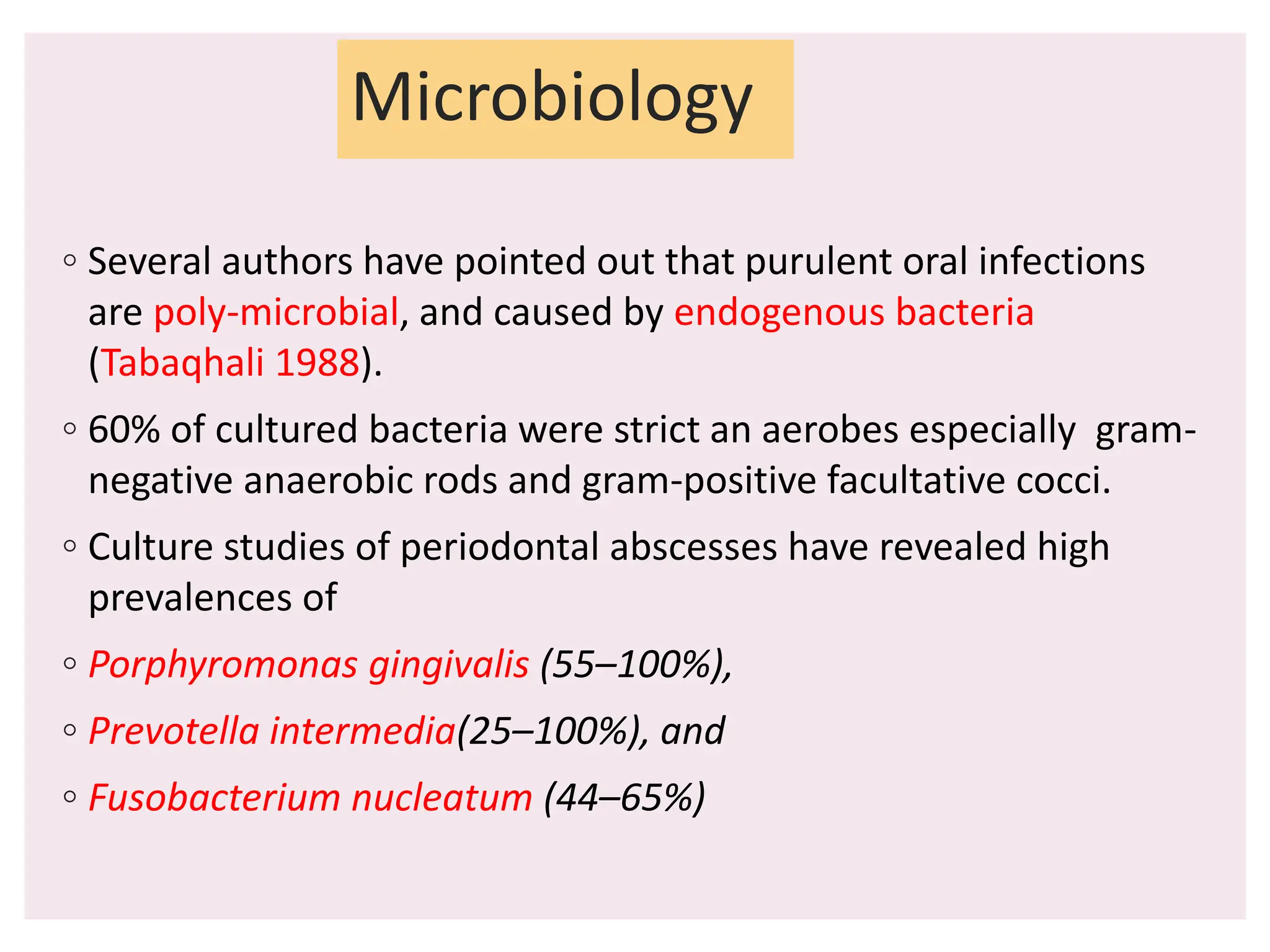 Microbiology

◦ Several authors have pointed out that purulent oral infections are poly-microbial, and caused by endogenous bacteria (Tabaqhali 1988).

◦ 60% of cultured bacteria were strict an aerobes especially gram-negative anaerobic rods and gram-positive facultative cocci.

◦ Culture studies of periodontal abscesses have revealed high prevalences of

◦ Porphyromonas gingivalis (55–100%),

◦ Prevotella intermedia(25–100%), and

◦ Fusobacterium nucleatum (44–65%)